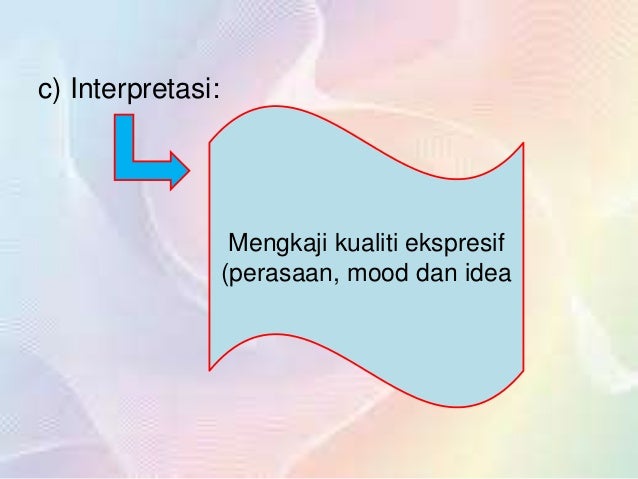 c) Interpretasi:

Mengkaji kualiti ekspresif (perasaan, mood dan idea